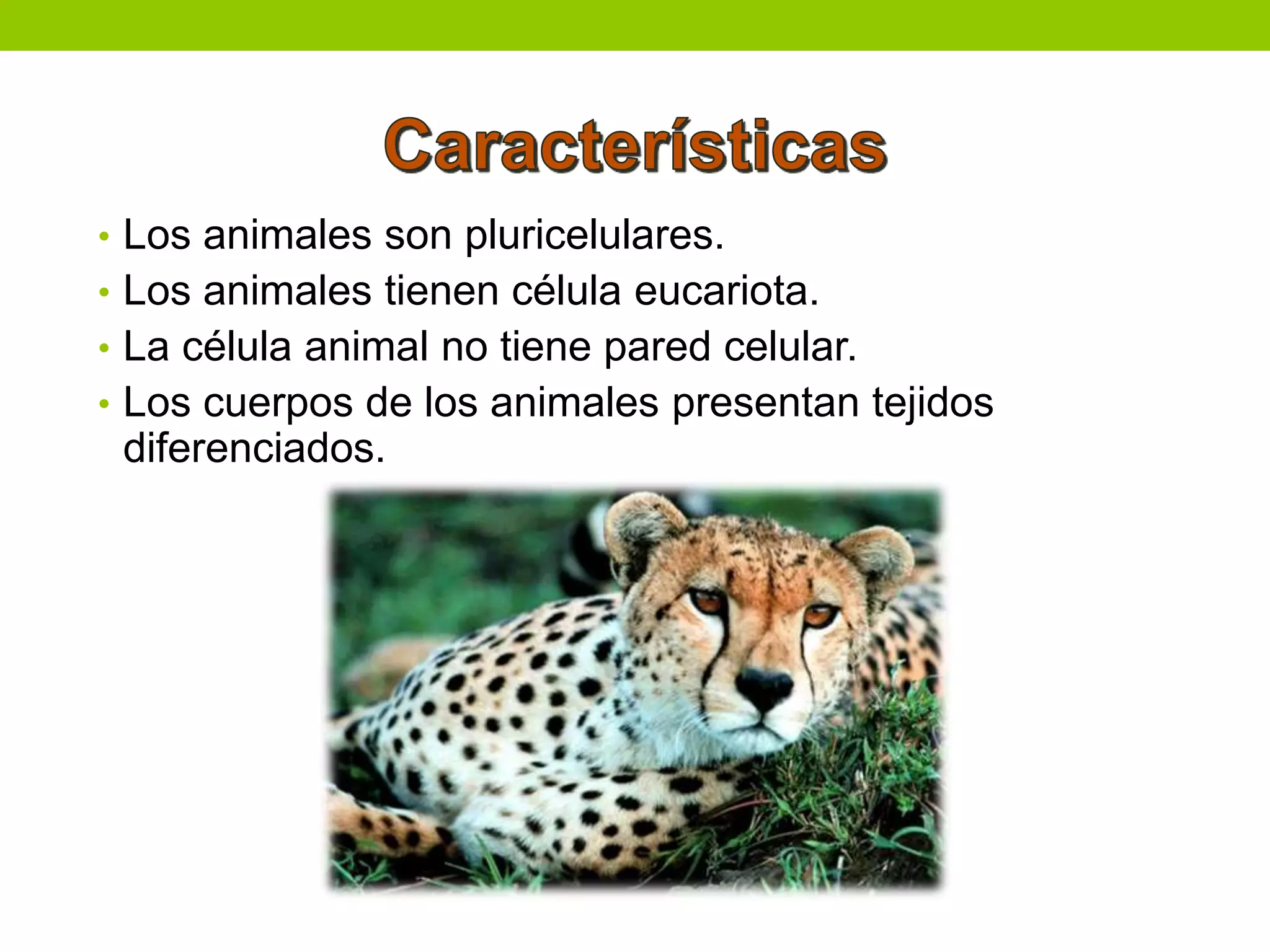 Características

• Los animales son pluricelulares.
• Los animales tienen célula eucariota.
• La célula animal no tiene pared celular.
• Los cuerpos de los animales presentan tejidos diferenciados.